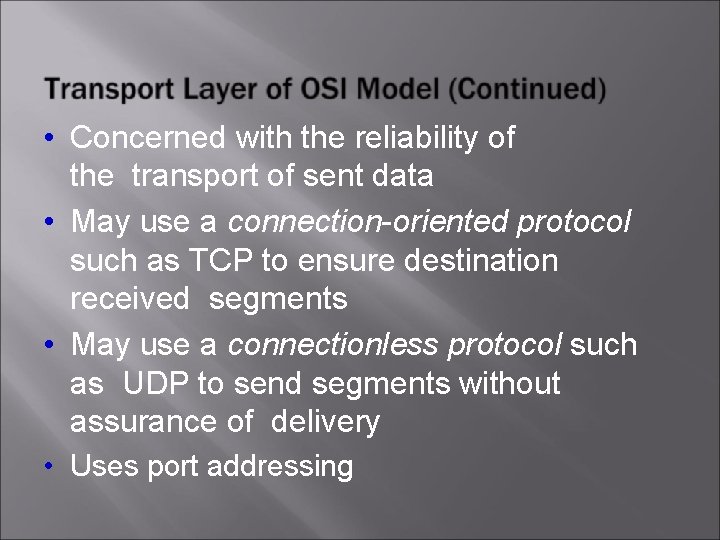 Transport Layer of OSI Model (Continued)

• Concerned with the reliability of the transport of sent data

• May use a connection-oriented protocol such as TCP to ensure destination received segments

• May use a connectionless protocol such as UDP to send segments without assurance of delivery

• Uses port addressing